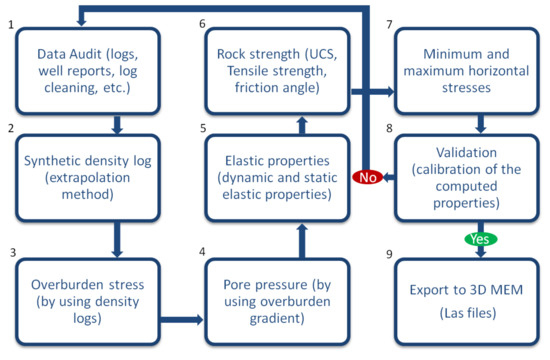 1
Data Audit (logs, well reports, log cleaning, etc.)

2
Synthetic density log (extrapolation method)

3
Overburden stress (by using density logs)

4
Pore pressure (by using overburden gradient)

5
Elastic properties (dynamic and static elastic properties)

6
Rock strength (UCS, Tensile strength, friction angle)

7
Minimum and maximum horizontal stresses

8
Validation (calibration of the computed properties)

No

Yes

9
Export to 3D MEM (Las files)